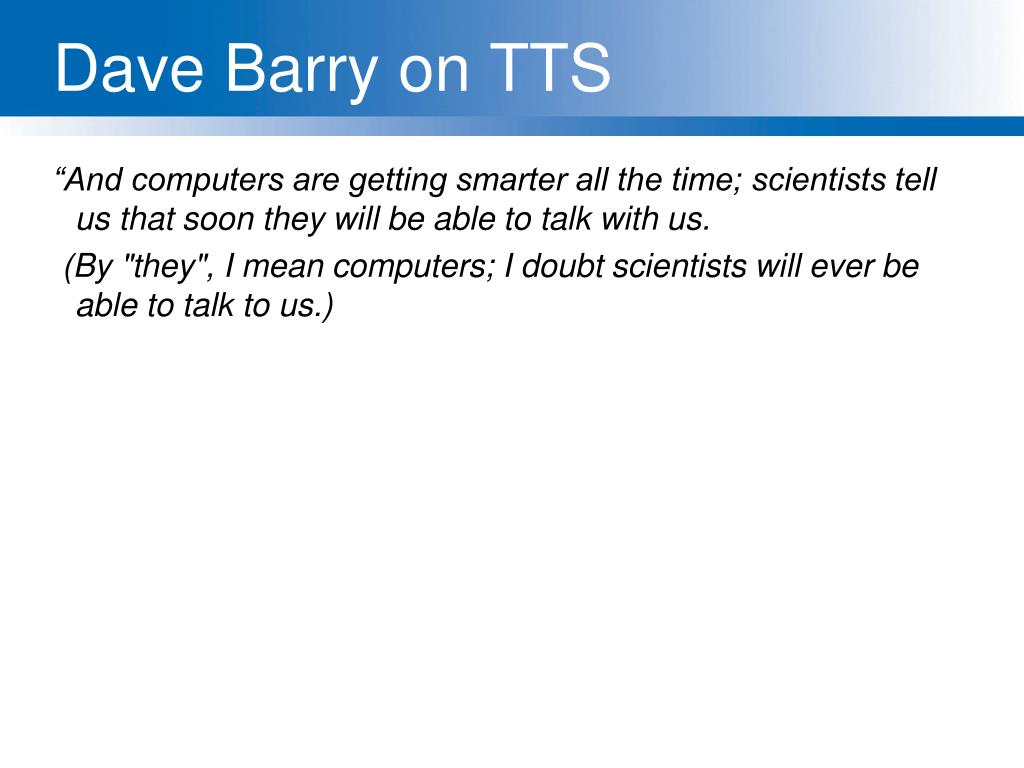 Dave Barry on TTS

“And computers are getting smarter all the time; scientists tell us that soon they will be able to talk with us.

(By "they", I mean computers; I doubt scientists will ever be able to talk to us.)